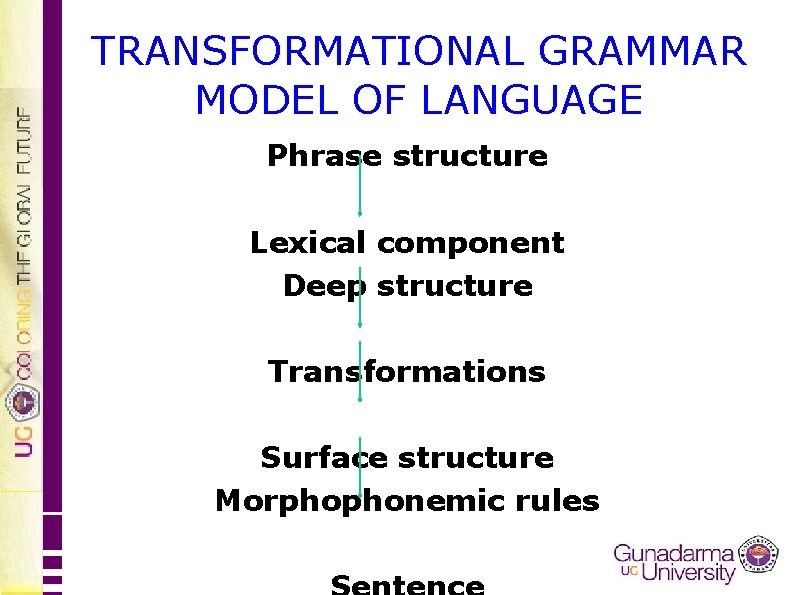 UG COLORING THE GLOBAL FUTURE

TRANSFORMATIONAL GRAMMAR MODEL OF LANGUAGE

Phrase structure

Lexical component
Deep structure

Transformations

Surface structure
Morphophonemic rules

Sentence

Gunadarma UG University